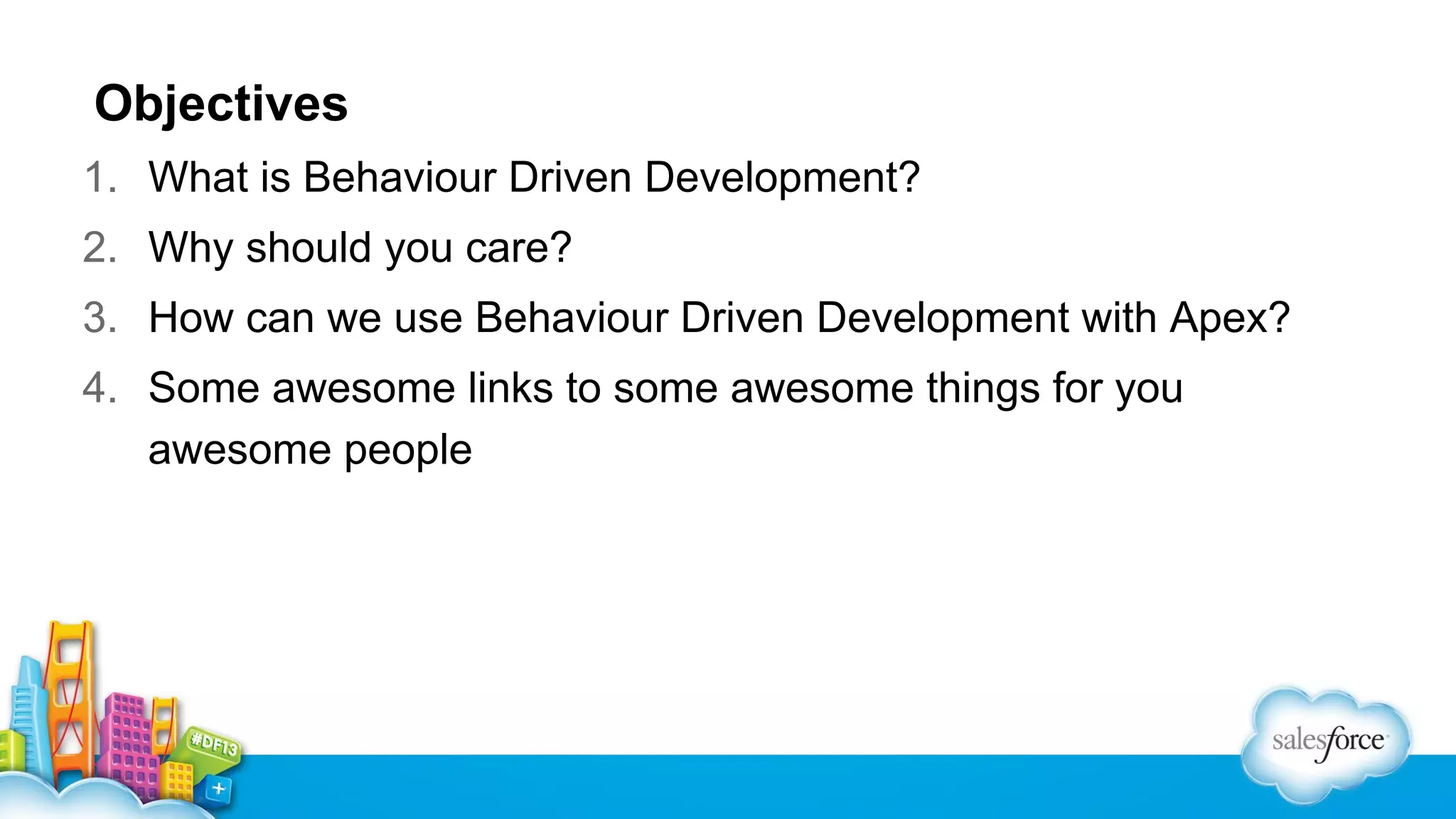 Objectives

1. What is Behaviour Driven Development?
2. Why should you care?
3. How can we use Behaviour Driven Development with Apex?
4. Some awesome links to some awesome things for you awesome people

#DF13

salesforce